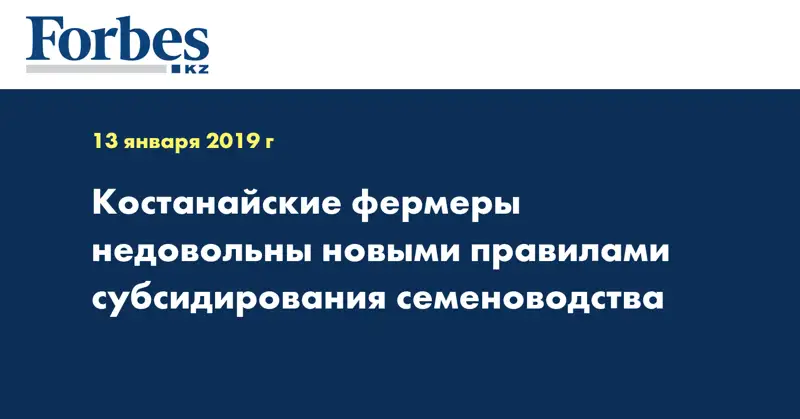 Forbes
KZ

13 января 2019 г

Костанайские фермеры недовольны новыми правилами субсидирования семеноводства